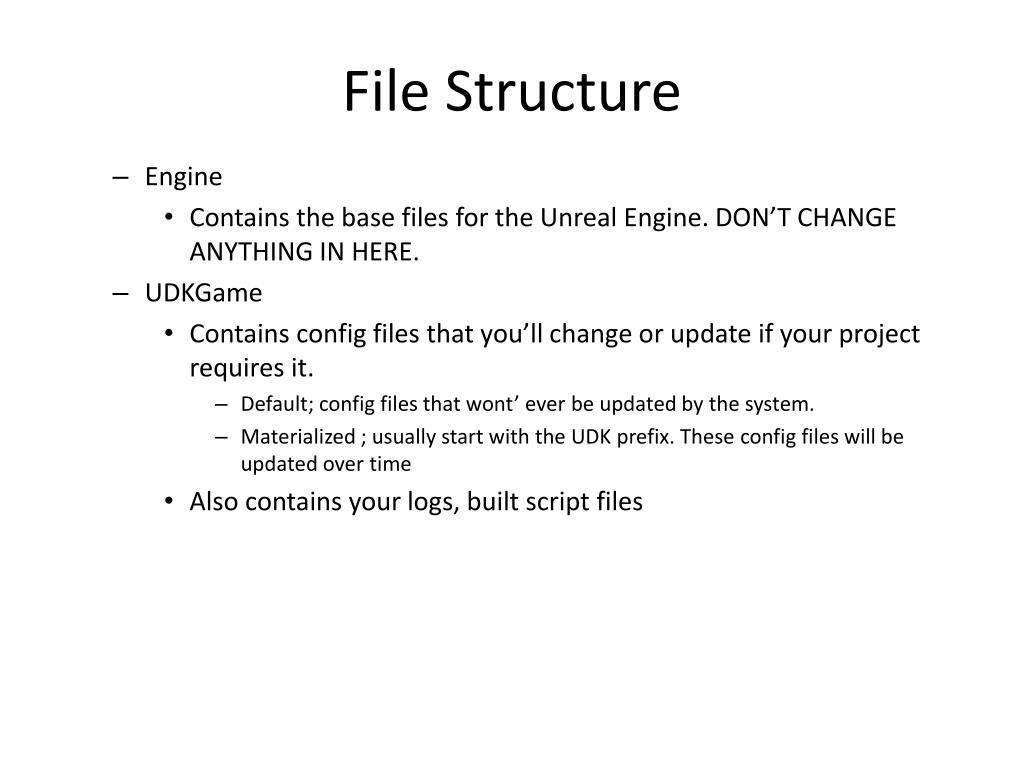 File Structure

– Engine
• Contains the base files for the Unreal Engine. DON’T CHANGE ANYTHING IN HERE.
– UDKGame
• Contains config files that you’ll change or update if your project requires it.
– Default; config files that wont’ ever be updated by the system.
– Materialized ; usually start with the UDK prefix. These config files will be updated over time
• Also contains your logs, built script files